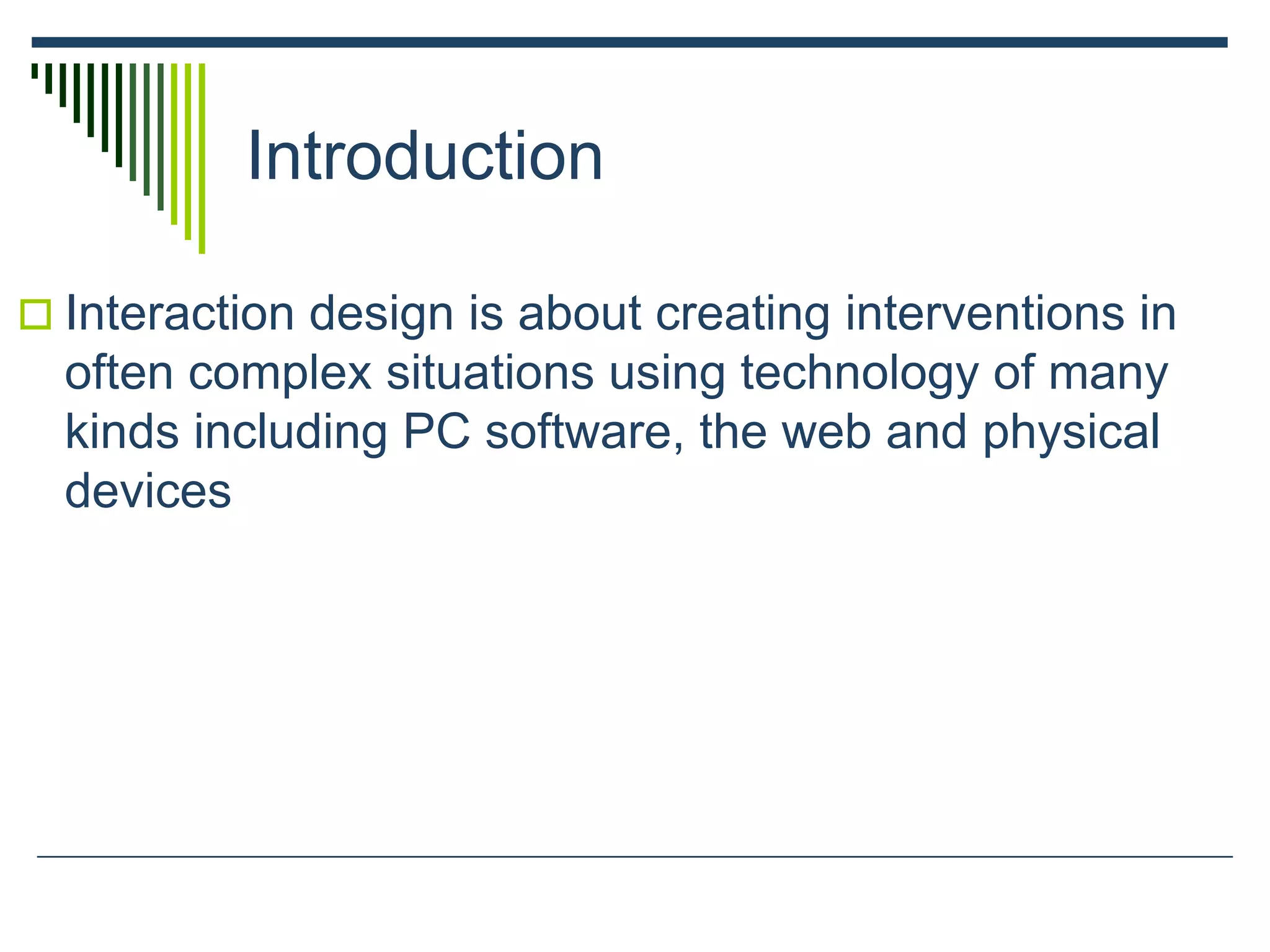 Introduction

Interaction design is about creating interventions in often complex situations using technology of many kinds including PC software, the web and physical devices